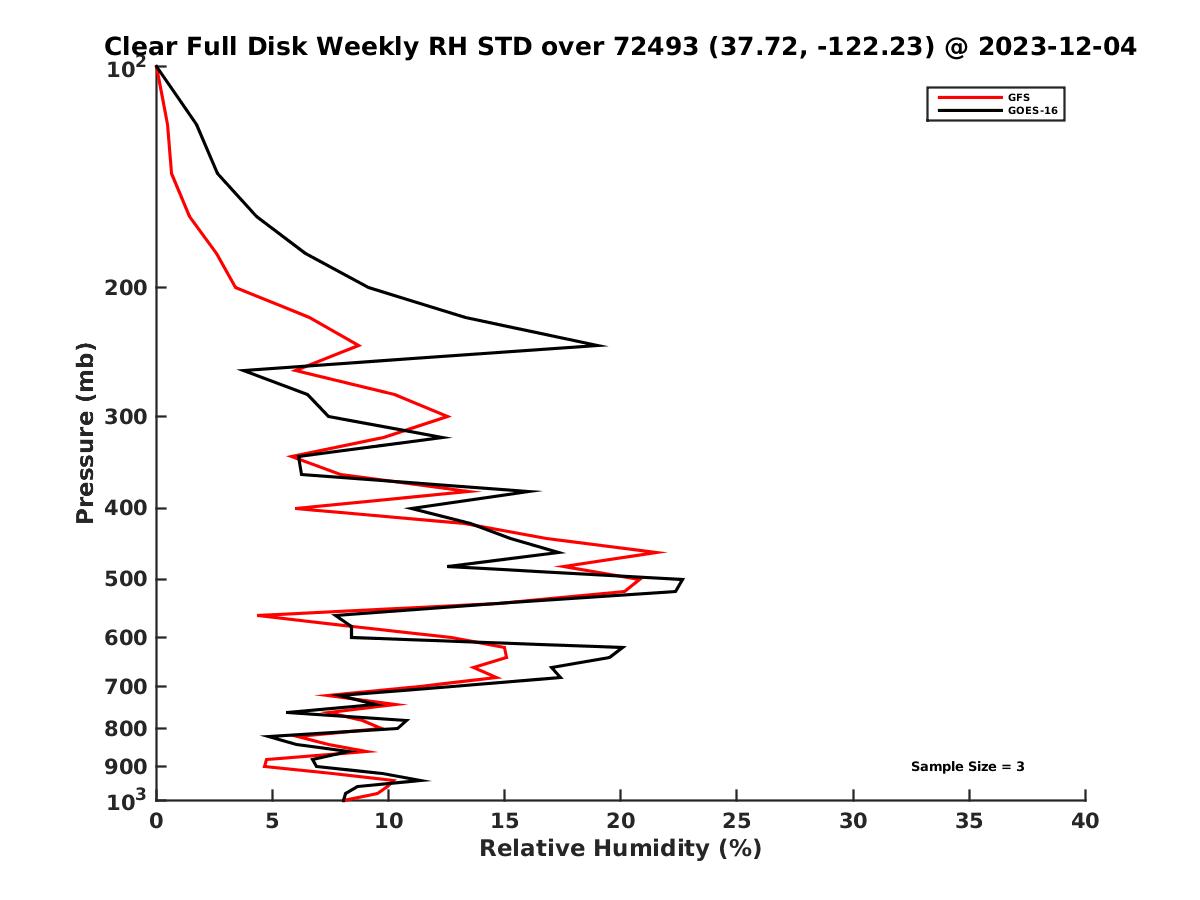 Clear Full Disk Weekly RH STD over 72493 (37.72, -122.23) @ 2023-12-04

GFS
GOES-16

Pressure (mb)

$10^2$
200
300
400
500
600
700
800
900
$10^3$

Sample Size = 3

0
5
10
15
20
25
30
35
40

Relative Humidity (%)